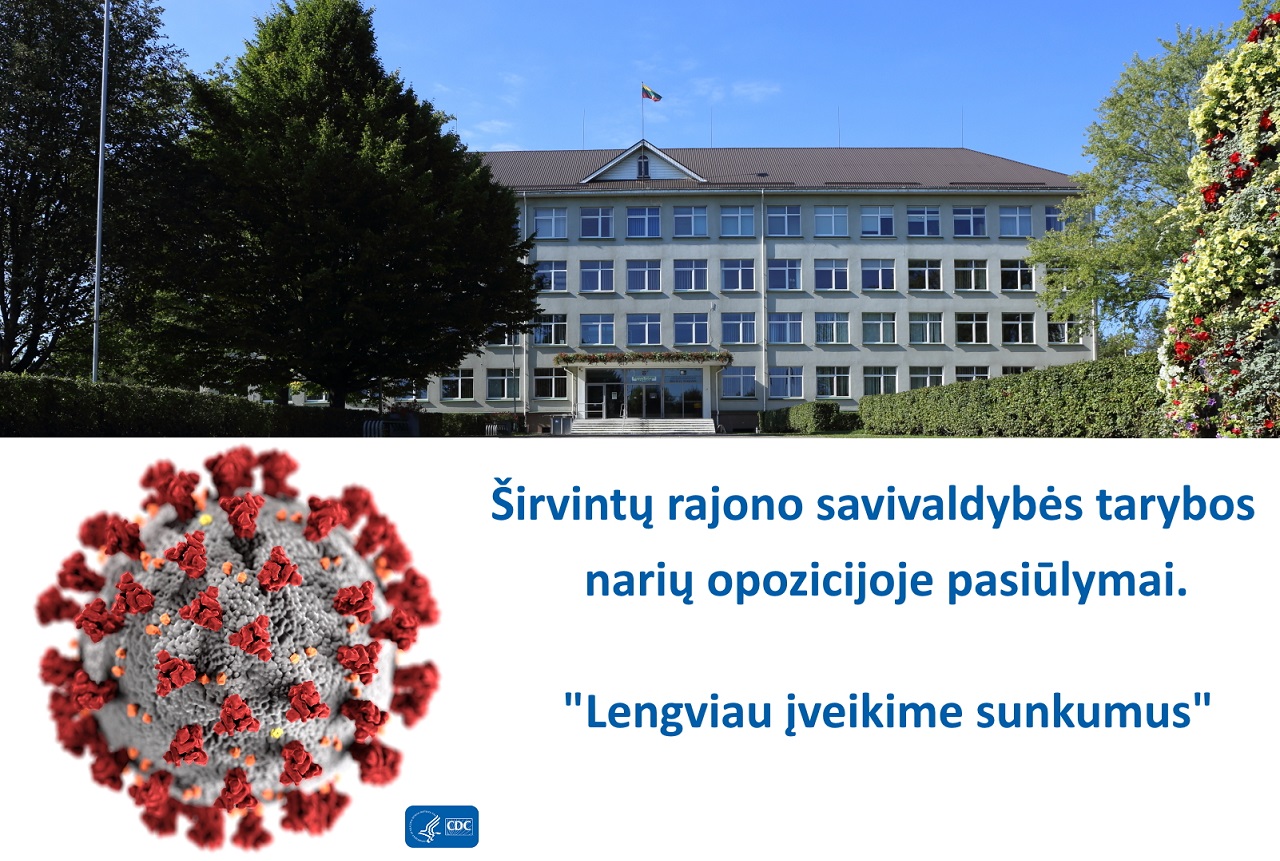 Širvintų rajono savivaldybės tarybos narių opozicijoje pasiūlymai.

"Lengviau įveikime sunkumus"

CDC